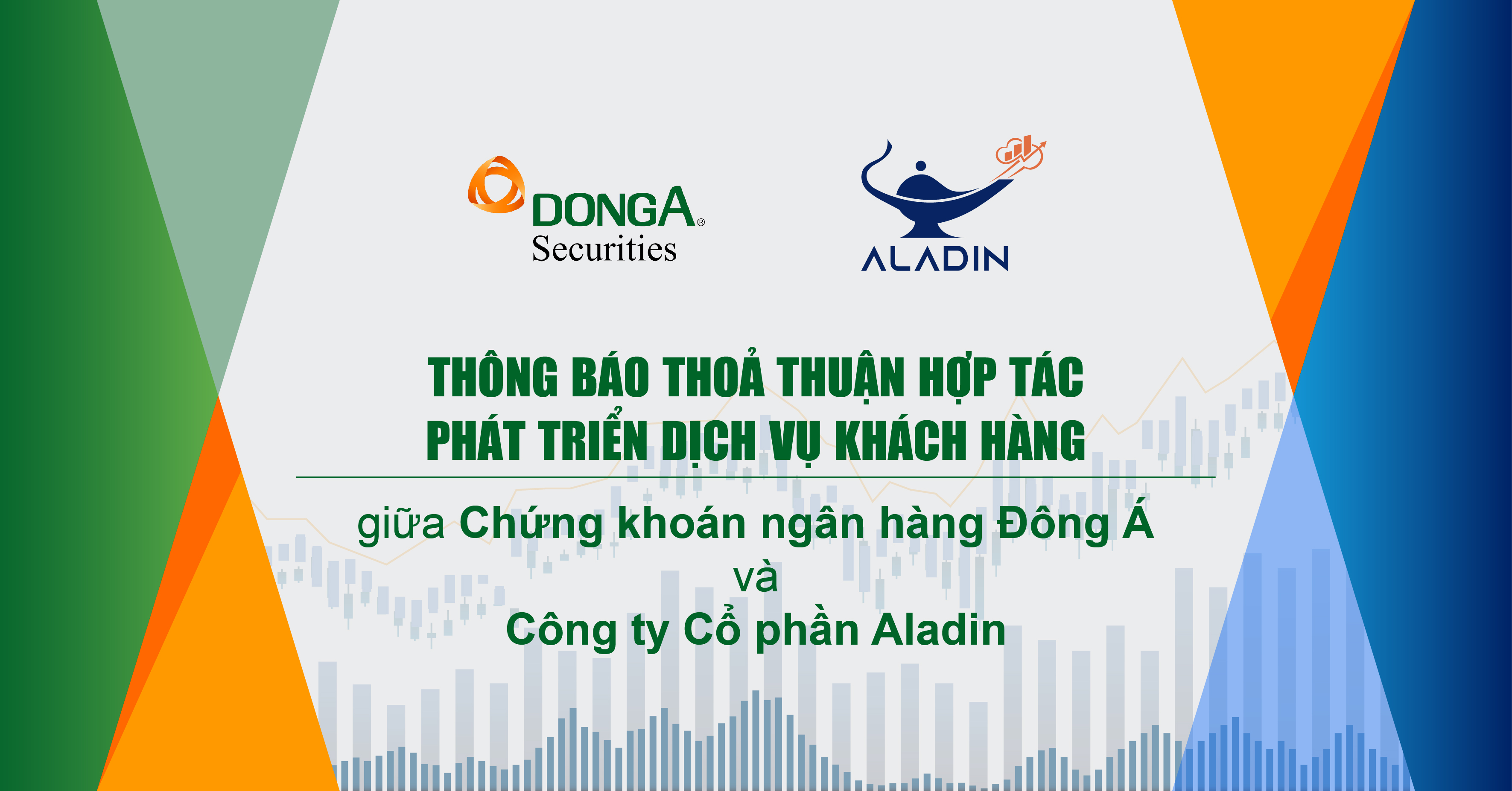 DONGA®
Securities

ALADIN

THÔNG BÁO THOẢ THUẬN HỢP TÁC
PHÁT TRIỂN DỊCH VỤ KHÁCH HÀNG

giữa Chứng khoán ngân hàng Đông Á
và
Công ty Cổ phần Aladin